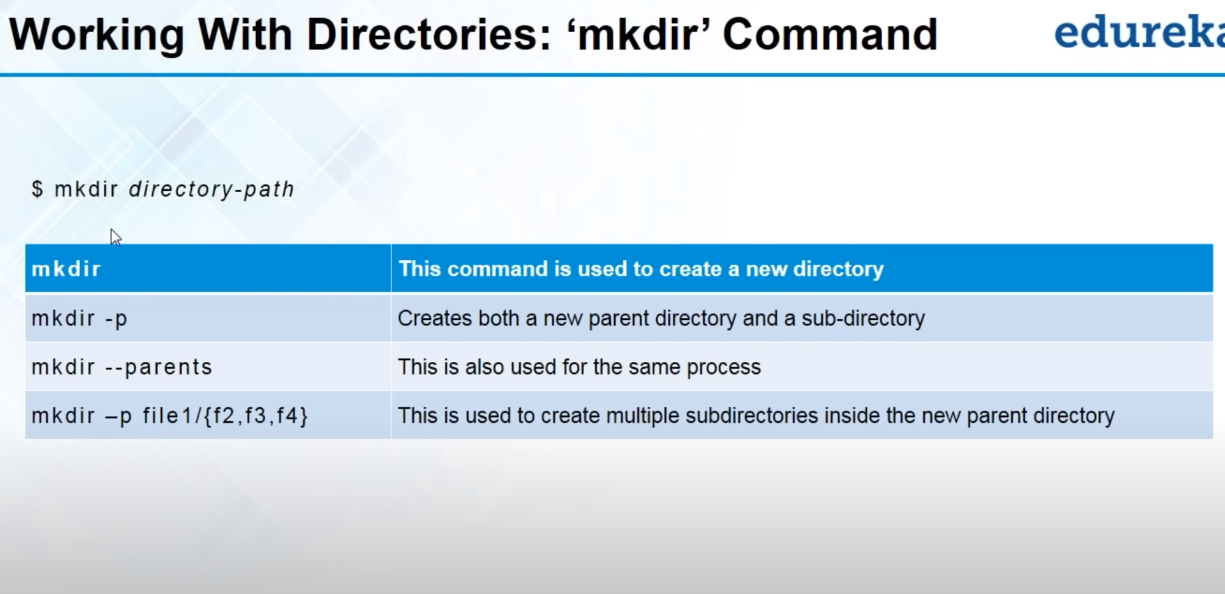 Working With Directories: ‘mkdir’ Command

edureka

$ mkdir directory-path

| mkdir | This command is used to create a new directory |
|---|---|
| mkdir -p | Creates both a new parent directory and a sub-directory |
| mkdir --parents | This is also used for the same process |
| mkdir –p file1/{f2,f3,f4} | This is used to create multiple subdirectories inside the new parent directory |